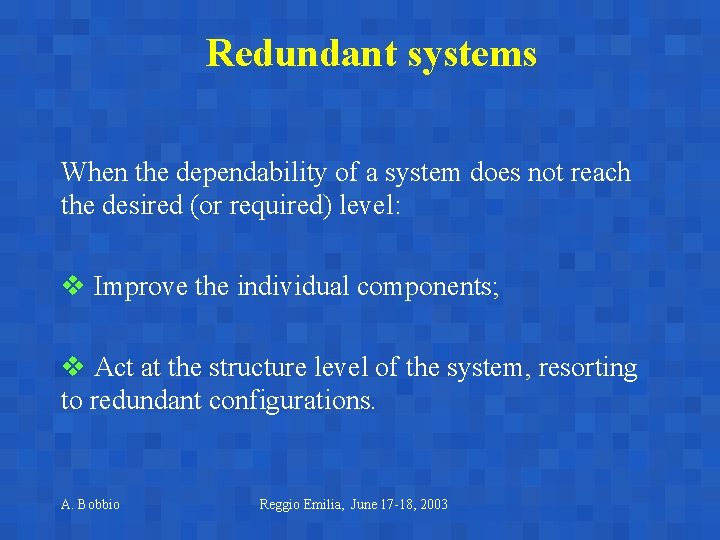 Redundant systems

When the dependability of a system does not reach the desired (or required) level:

❖ Improve the individual components;

❖ Act at the structure level of the system, resorting to redundant configurations.

A. Bobbio

Reggio Emilia, June 17-18, 2003